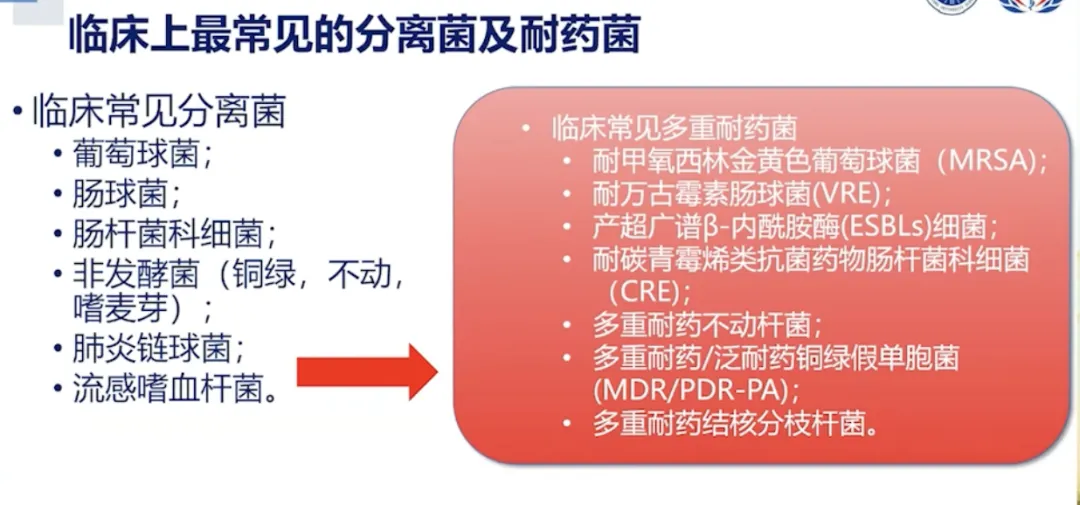 临床上最常见的分离菌及耐药菌

• 临床常见分离菌
  • 葡萄球菌；
  • 肠球菌；
  • 肠杆菌科细菌；
  • 非发酵菌（铜绿，不动，嗜麦芽）；
  • 肺炎链球菌；
  • 流感嗜血杆菌。

• 临床常见多重耐药菌
  • 耐甲氧西林金黄色葡萄球菌（MRSA）；
  • 耐万古霉素肠球菌(VRE)；
  • 产超广谱β-内酰胺酶(ESBLs)细菌；
  • 耐碳青霉烯类抗菌药物肠杆菌科细菌（CRE）；
  • 多重耐药不动杆菌；
  • 多重耐药/泛耐药铜绿假单胞菌(MDR/PDR-PA)；
  • 多重耐药结核分枝杆菌。